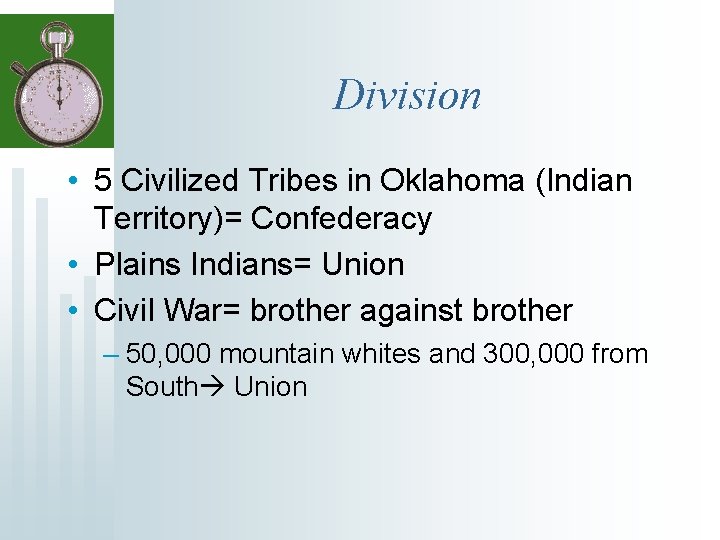 Division

• 5 Civilized Tribes in Oklahoma (Indian Territory)= Confederacy
• Plains Indians= Union
• Civil War= brother against brother
– 50,000 mountain whites and 300,000 from South→ Union